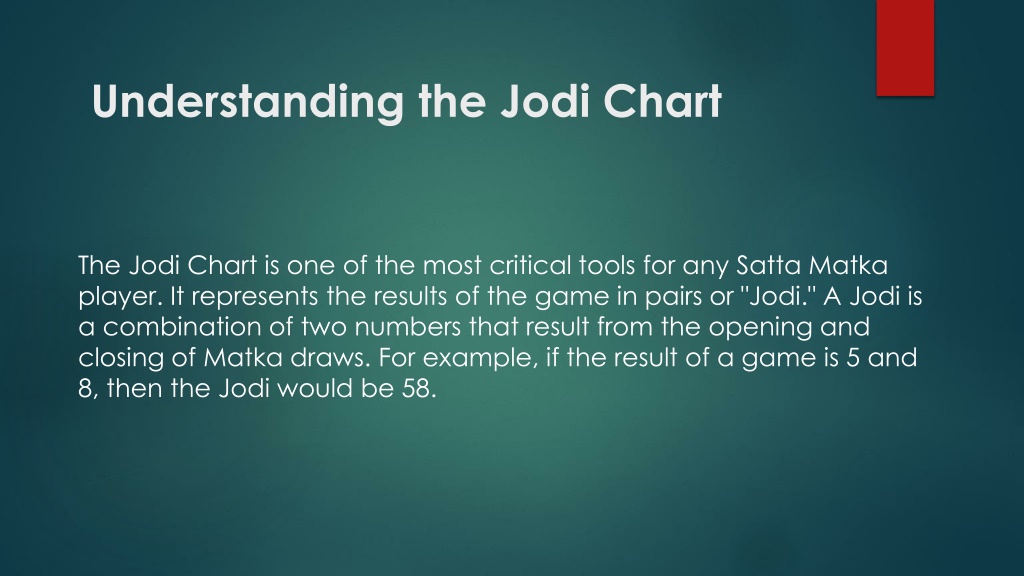 Understanding the Jodi Chart

The Jodi Chart is one of the most critical tools for any Satta Matka player. It represents the results of the game in pairs or "Jodi." A Jodi is a combination of two numbers that result from the opening and closing of Matka draws. For example, if the result of a game is 5 and 8, then the Jodi would be 58.